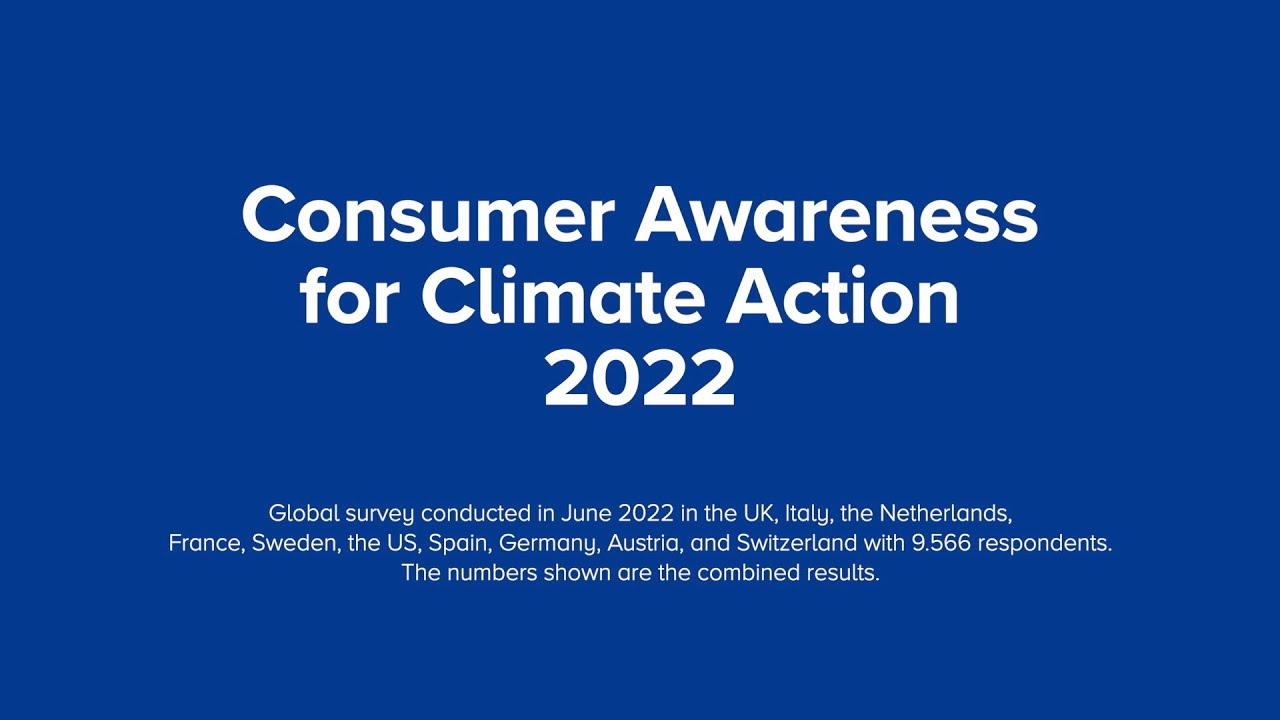 Consumer Awareness for Climate Action 2022

Global survey conducted in June 2022 in the UK, Italy, the Netherlands, France, Sweden, the US, Spain, Germany, Austria, and Switzerland with 9.566 respondents. The numbers shown are the combined results.